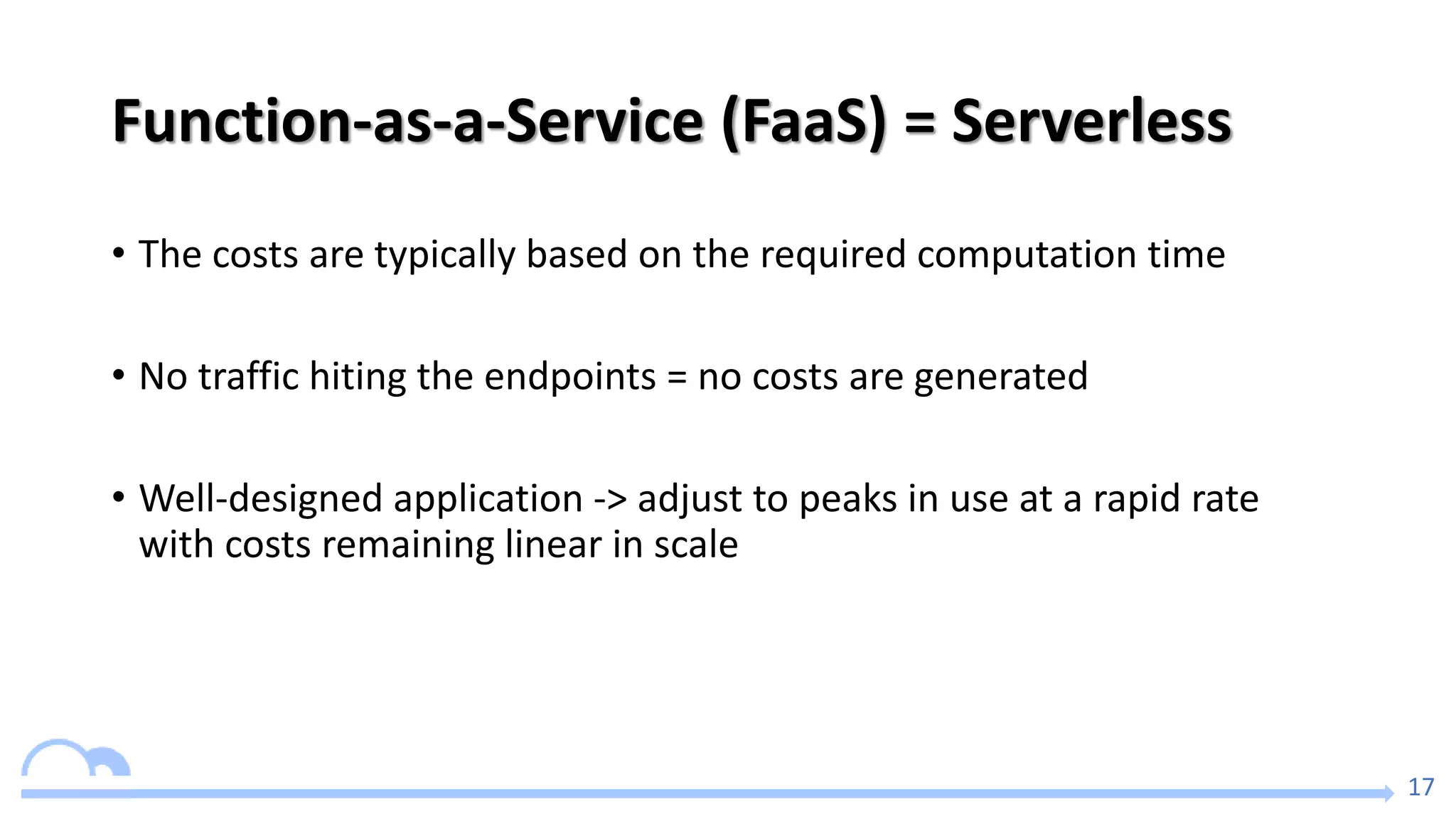 Function-as-a-Service (FaaS) = Serverless

• The costs are typically based on the required computation time

• No traffic hiting the endpoints = no costs are generated

• Well-designed application -> adjust to peaks in use at a rapid rate with costs remaining linear in scale

17